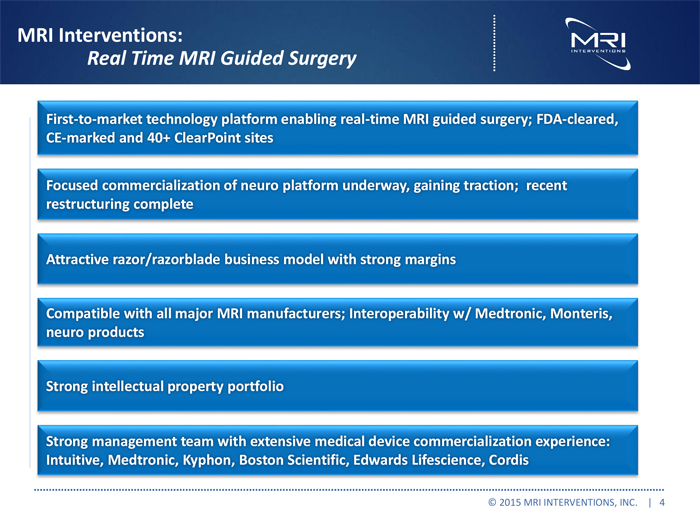 MRI Interventions:
Real Time MRI Guided Surgery

MRI INTERVENTIONS

First-to-market technology platform enabling real-time MRI guided surgery; FDA-cleared, CE-marked and 40+ ClearPoint sites

Focused commercialization of neuro platform underway, gaining traction; recent restructuring complete

Attractive razor/razorblade business model with strong margins

Compatible with all major MRI manufacturers; Interoperability w/ Medtronic, Monteris, neuro products

Strong intellectual property portfolio

Strong management team with extensive medical device commercialization experience: Intuitive, Medtronic, Kyphon, Boston Scientific, Edwards Lifescience, Cordis

© 2015 MRI INTERVENTIONS, INC. | 4